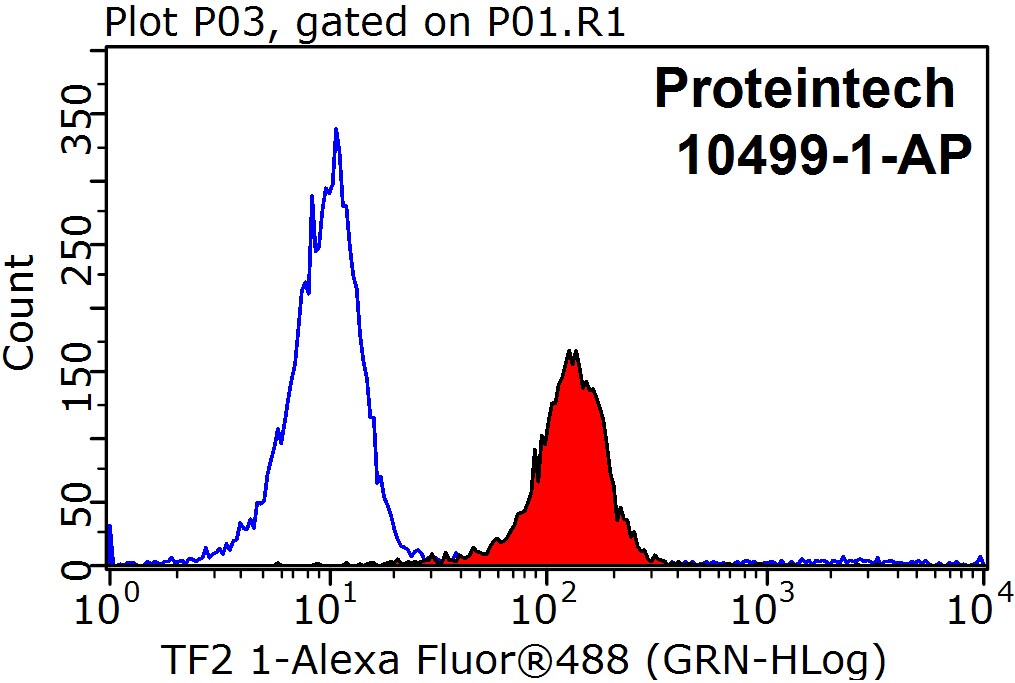 Plot P03, gated on P01.R1

Proteintech
10499-1-AP

Count

350
250
150
50
0

$10^0$ $10^1$ $10^2$ $10^3$ $10^4$

TF2 1-Alexa Fluor®488 (GRN-HLog)